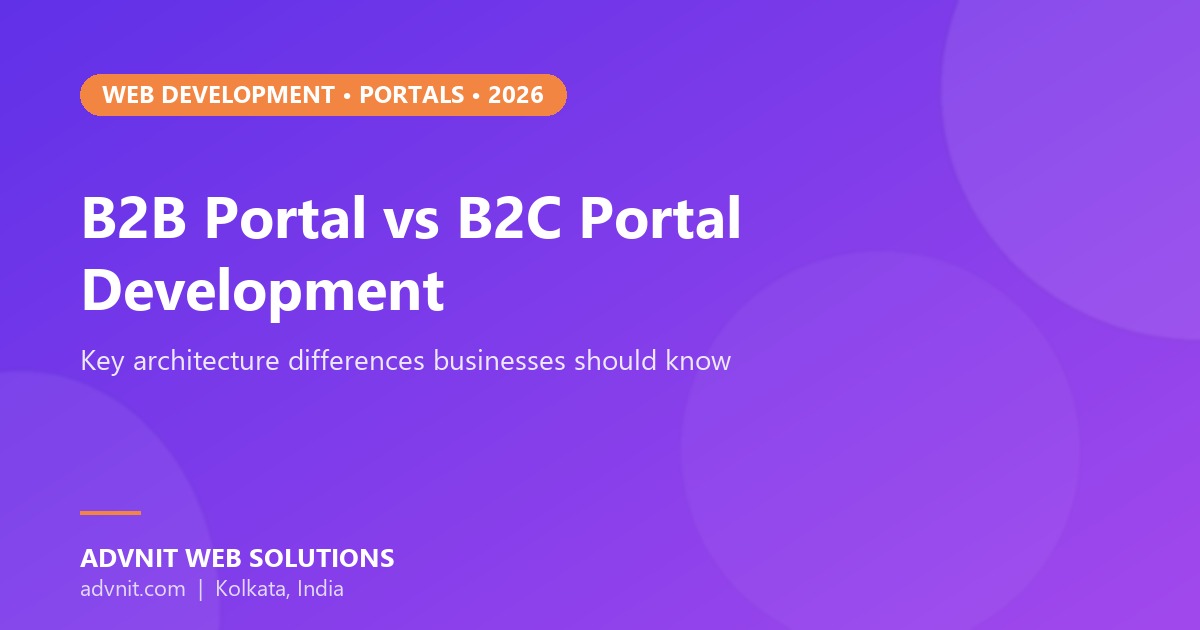 WEB DEVELOPMENT • PORTALS • 2026

B2B Portal vs B2C Portal Development

Key architecture differences businesses should know

ADVNIT WEB SOLUTIONS
advnit.com | Kolkata, India